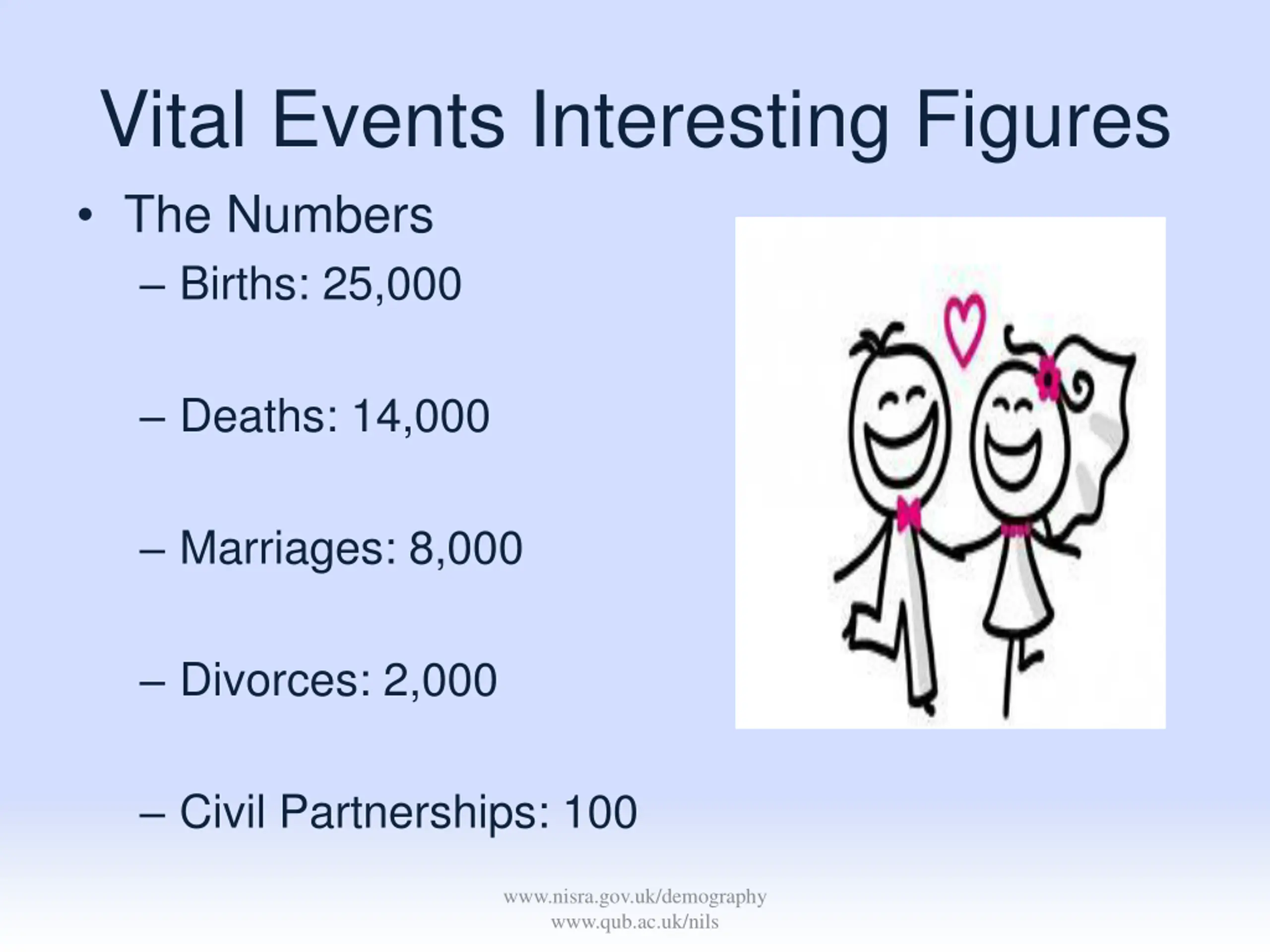 Vital Events Interesting Figures

• The Numbers
– Births: 25,000
– Deaths: 14,000
– Marriages: 8,000
– Divorces: 2,000
– Civil Partnerships: 100

www.nisra.gov.uk/demography
www.qub.ac.uk/nils